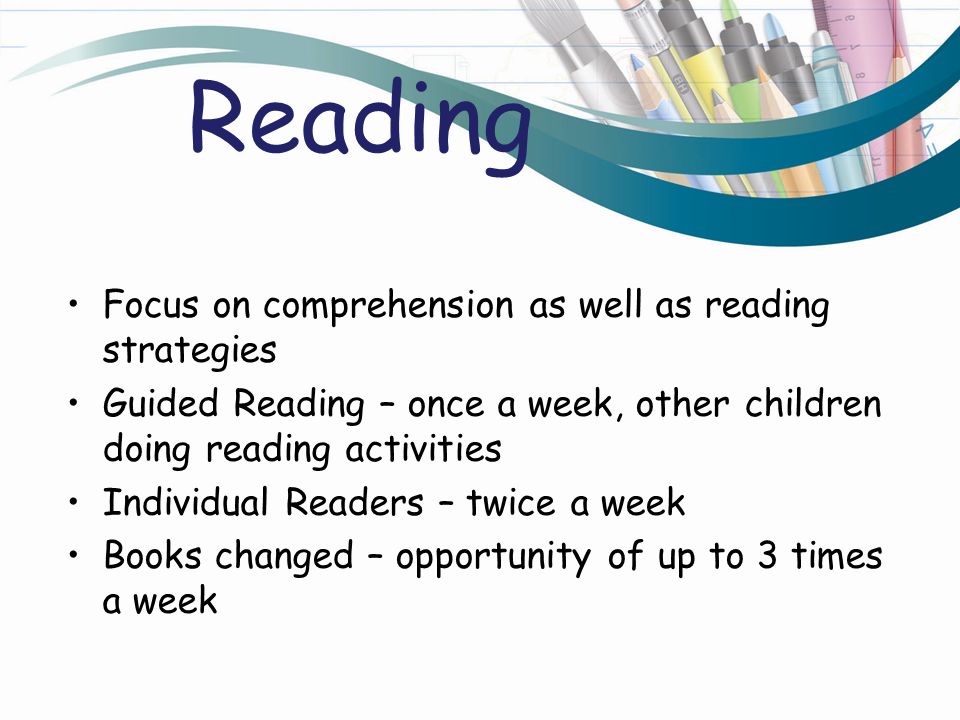 Reading

• Focus on comprehension as well as reading strategies
• Guided Reading – once a week, other children doing reading activities
• Individual Readers – twice a week
• Books changed – opportunity of up to 3 times a week